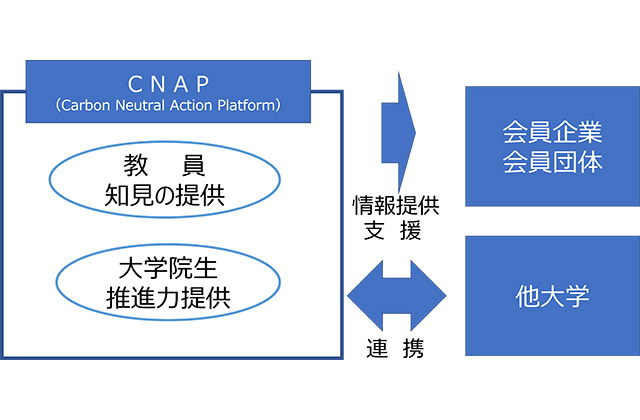 CNAP
(Carbon Neutral Action Platform)

教　員
知見の提供

大学院生
推進力提供

情報提供
支　援

連　携

会員企業
会員団体

他大学